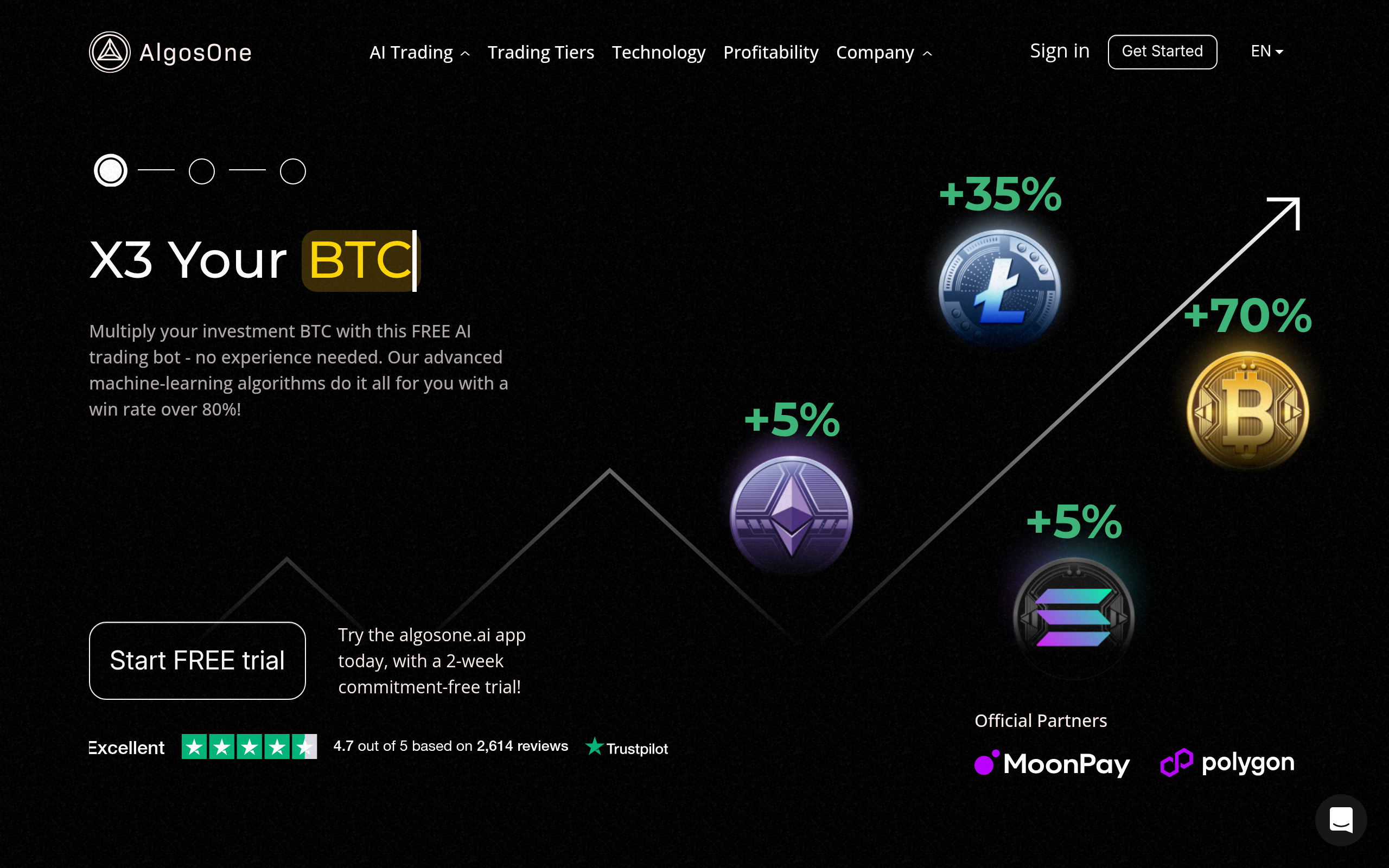 AlgosOne

AI Trading Trading Tiers Technology Profitability Company

Sign in Get Started EN

X3 Your BTC

Multiply your investment BTC with this FREE AI trading bot - no experience needed. Our advanced machine-learning algorithms do it all for you with a win rate over 80%!

+35%

+70%

+5%

+5%

Start FREE trial

Try the algosone.ai app today, with a 2-week commitment-free trial!

Excellent 4.7 out of 5 based on 2,614 reviews Trustpilot

Official Partners

MoonPay polygon